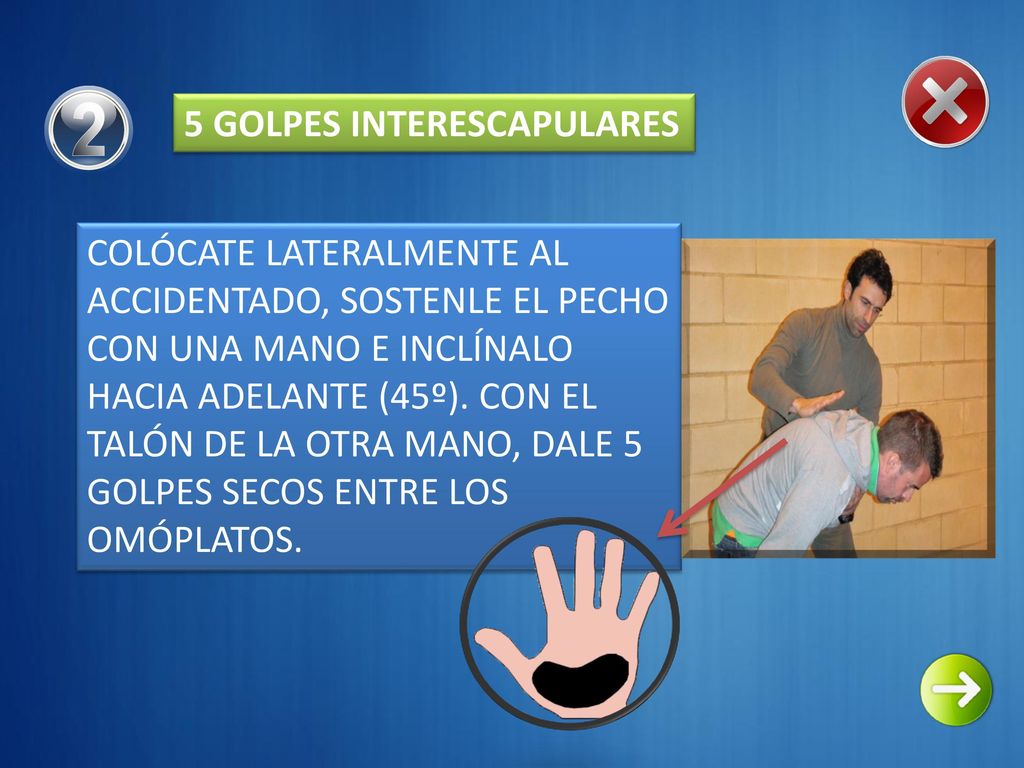 2

5 GOLPES INTERESCAPULARES

COLÓCATE LATERALMENTE AL ACCIDENTADO, SOSTENLE EL PECHO CON UNA MANO E INCLÍNALO HACIA ADELANTE (45º). CON EL TALÓN DE LA OTRA MANO, DALE 5 GOLPES SECOS ENTRE LOS OMÓPLATOS.